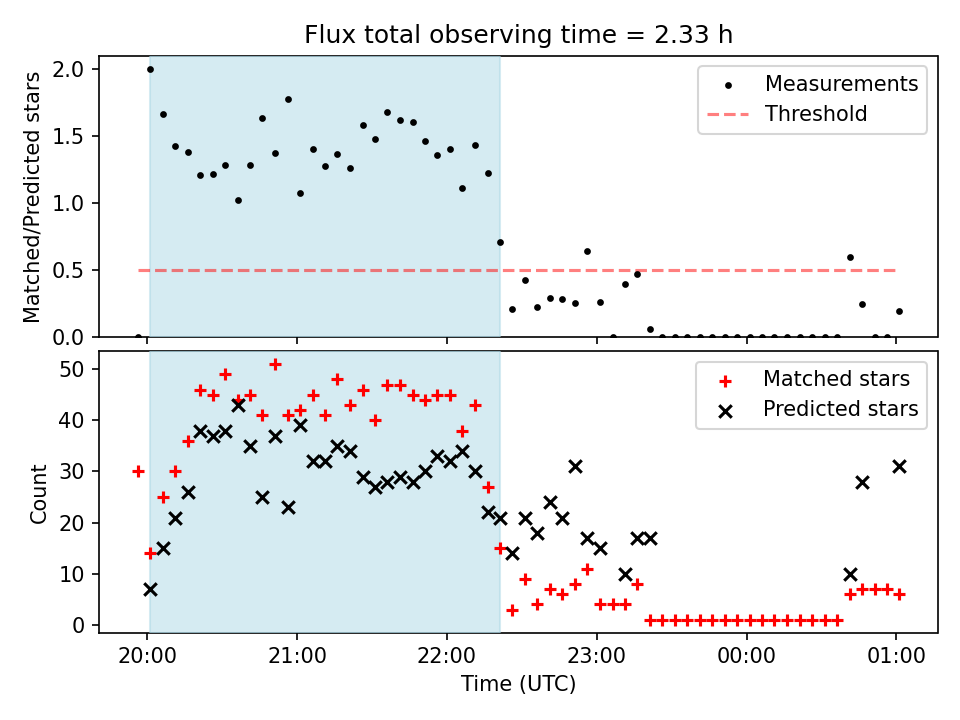 Flux total observing time = 2.33 h

Matched/Predicted stars

2.0
1.5
1.0
0.5
0.0

Measurements
Threshold

Count

50
40
30
20
10
0

Matched stars
Predicted stars

20:00
21:00
22:00
23:00
00:00
01:00

Time (UTC)